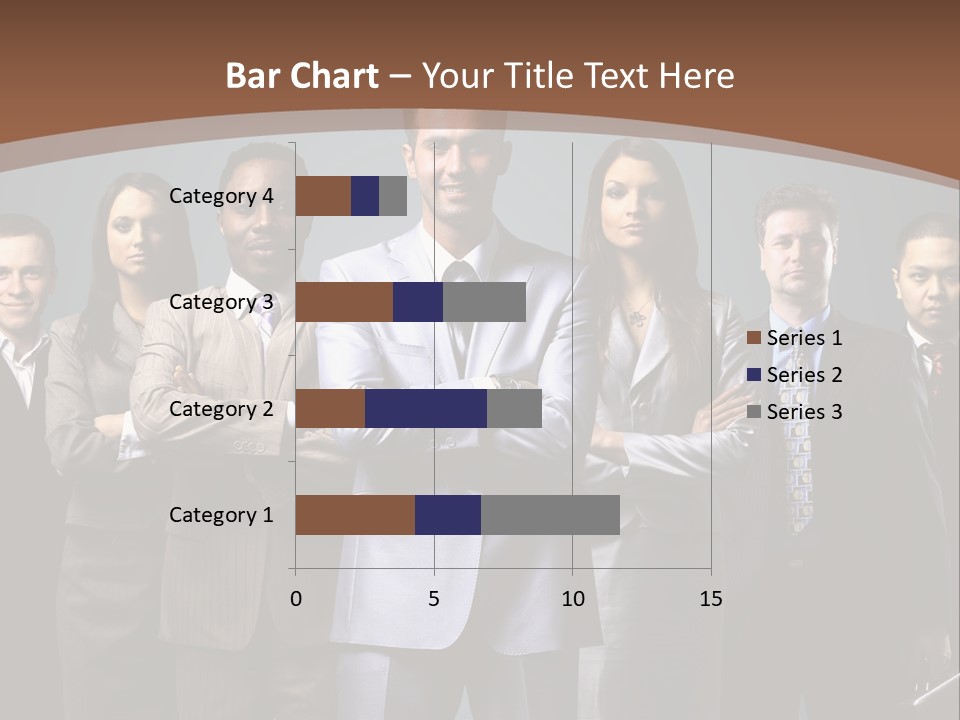 Bar Chart – Your Title Text Here

Category 4
Category 3
Category 2
Category 1

0
5
10
15

Series 1
Series 2
Series 3